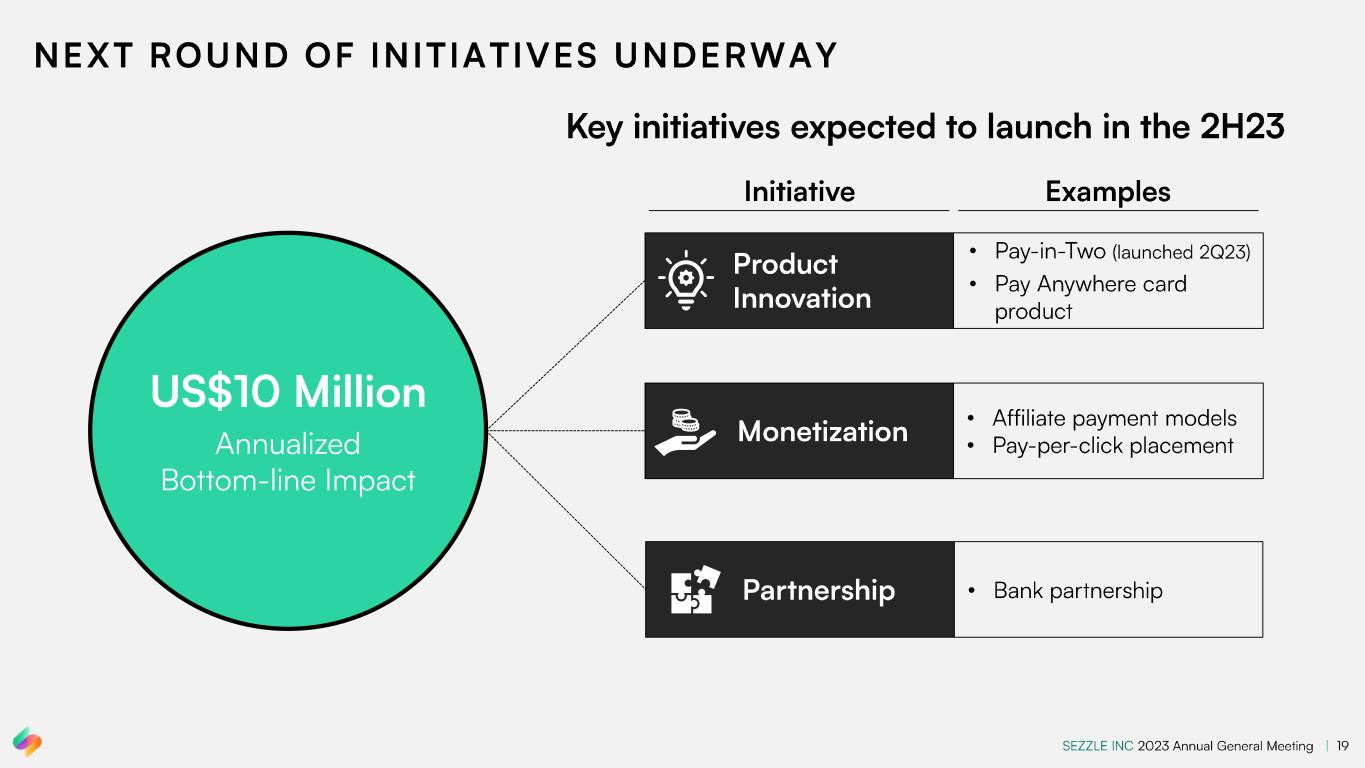 NEXT ROUND OF INITIATIVES UNDERWAY

Key initiatives expected to launch in the 2H23

US$10 Million
Annualized Bottom-line Impact

| Initiative | Examples |
|---|---|
| Product Innovation | • Pay-in-Two (launched 2Q23) • Pay Anywhere card product |
| Monetization | • Affiliate payment models • Pay-per-click placement |
| Partnership | • Bank partnership |

SEZZLE INC 2023 Annual General Meeting | 19